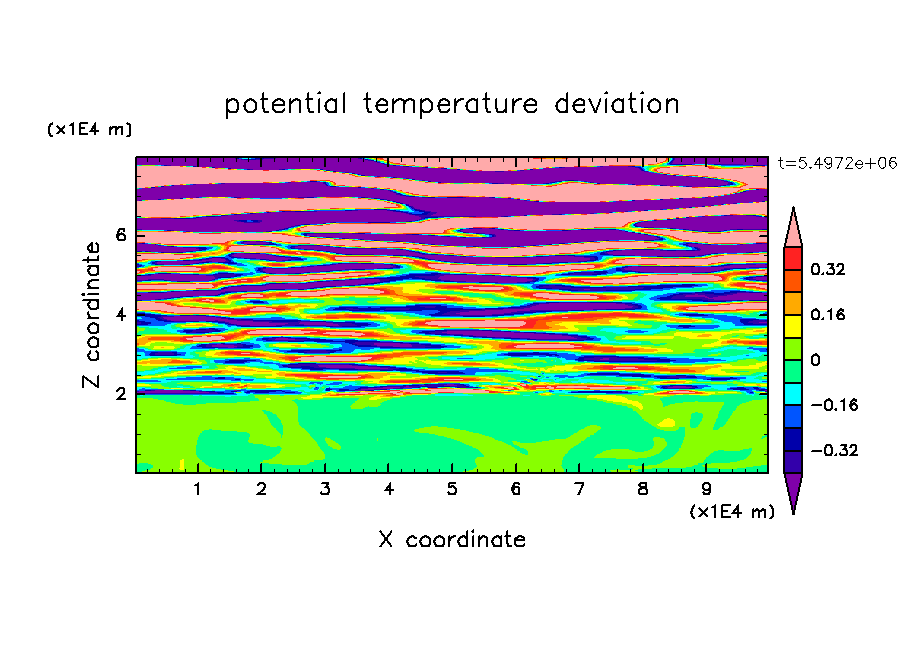 potential temperature deviation

(x1E4 m)

t=5.4972e+06

Z coordinate

6
4
2

0.32
0.16
0
−0.16
−0.32

1 2 3 4 5 6 7 8 9

(x1E4 m)

X coordinate